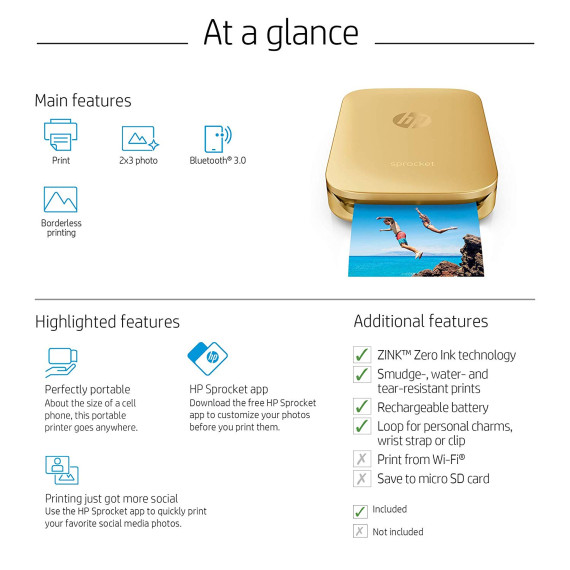 At a glance

Main features

Print

2x3 photo

Bluetooth® 3.0

Borderless printing

hp

sprocket

Highlighted features

Perfectly portable
About the size of a cell phone, this portable printer goes anywhere.

hp

HP Sprocket app
Download the free HP Sprocket app to customize your photos before you print them.

Printing just got more social
Use the HP Sprocket app to quickly print your favorite social media photos.

Additional features

✓ ZINK™ Zero Ink technology
✓ Smudge-, water- and tear-resistant prints
✓ Rechargeable battery
✓ Loop for personal charms, wrist strap or clip
✗ Print from Wi-Fi®
✗ Save to micro SD card

✓ Included
✗ Not included